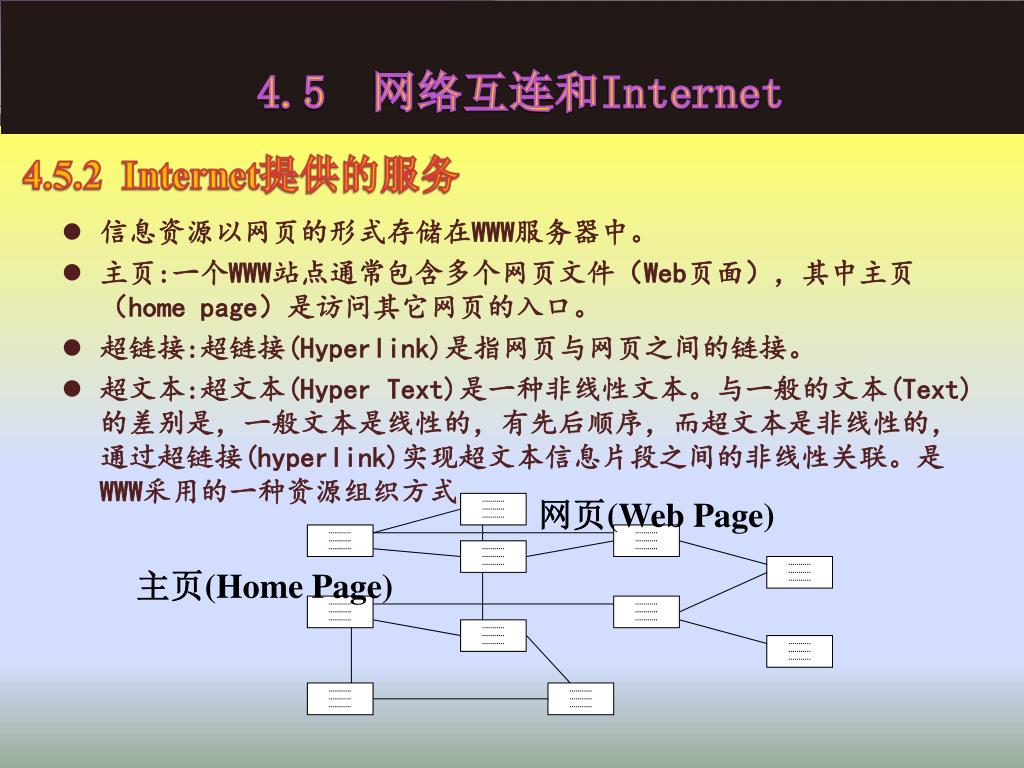 4.5 网络互连和Internet

4.5.2 Internet提供的服务

● 信息资源以网页的形式存储在WWW服务器中。

● 主页:一个WWW站点通常包含多个网页文件（Web页面），其中主页（home page）是访问其它网页的入口。

● 超链接:超链接(Hyperlink)是指网页与网页之间的链接。

● 超文本:超文本(Hyper Text)是一种非线性文本。与一般的文本(Text)的差别是，一般文本是线性的，有先后顺序，而超文本是非线性的，通过超链接(hyperlink)实现超文本信息片段之间的非线性关联。是WWW采用的一种资源组织方式

网页(Web Page)

主页(Home Page)